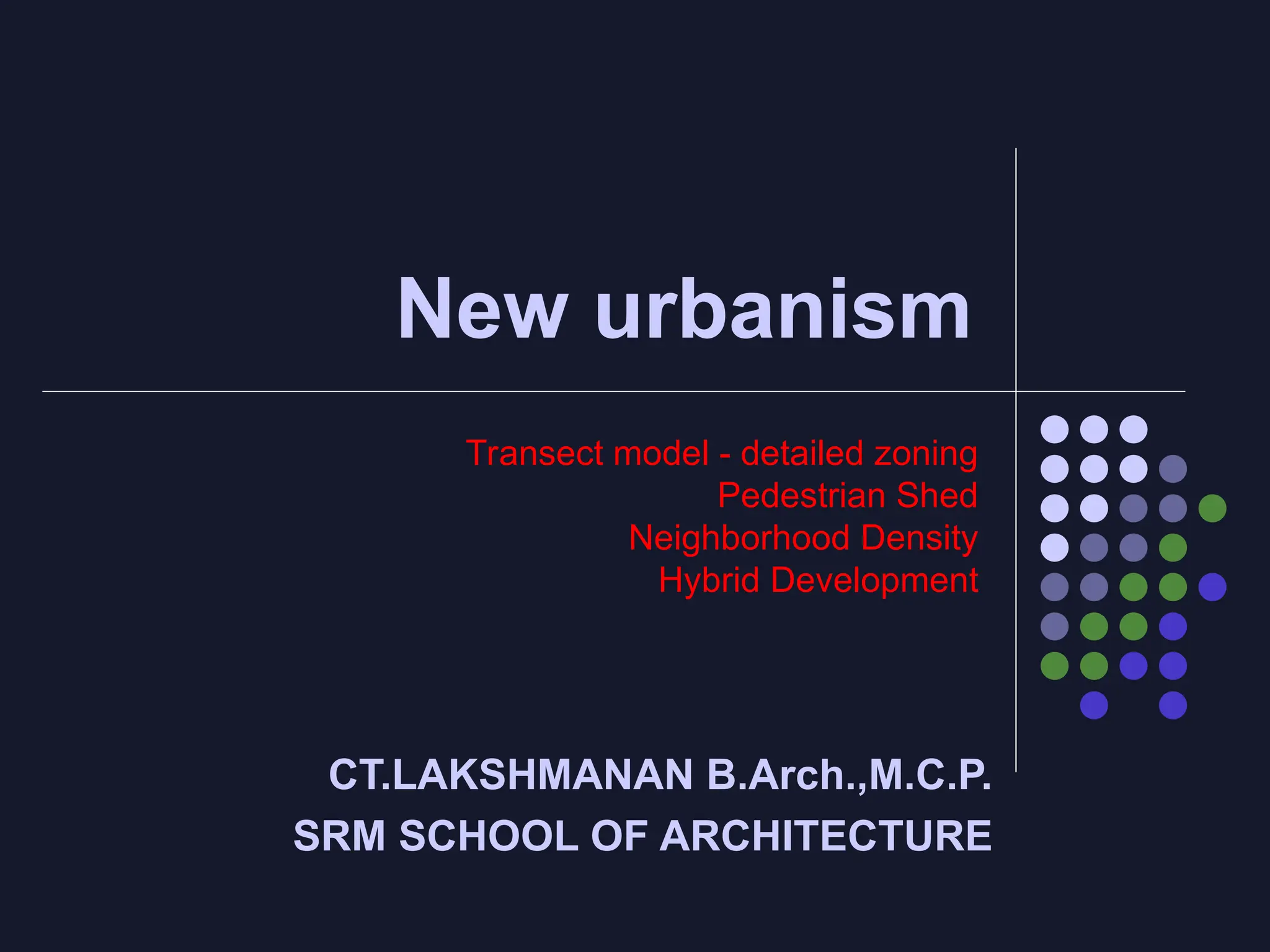 New urbanism

Transect model - detailed zoning
Pedestrian Shed
Neighborhood Density
Hybrid Development

CT.LAKSHMANAN B.Arch.,M.C.P.
SRM SCHOOL OF ARCHITECTURE